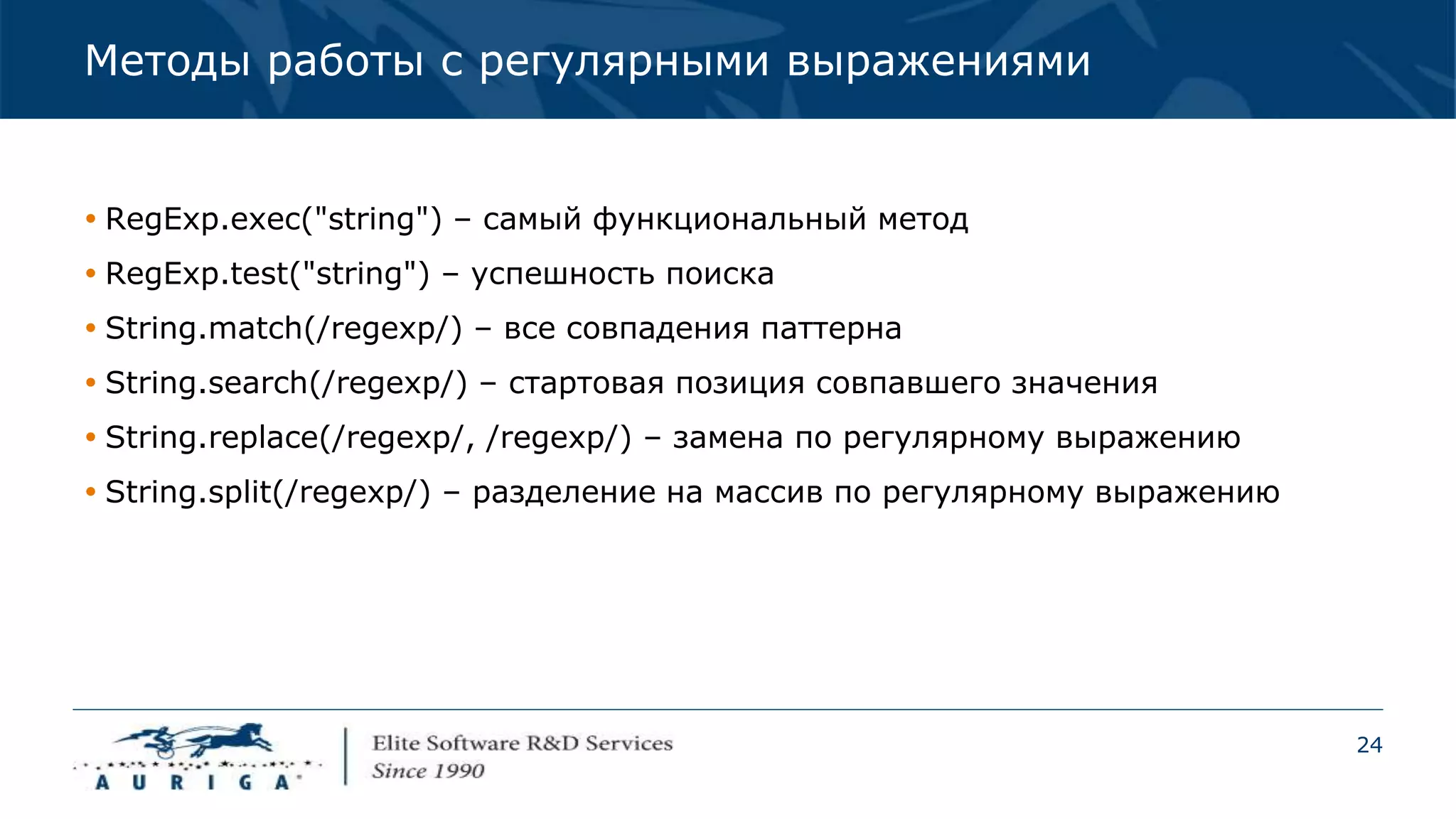 Методы работы с регулярными выражениями

• RegExp.exec("string") – самый функциональный метод
• RegExp.test("string") – успешность поиска
• String.match(/regexp/) – все совпадения паттерна
• String.search(/regexp/) – стартовая позиция совпавшего значения
• String.replace(/regexp/, /regexp/) – замена по регулярному выражению
• String.split(/regexp/) – разделение на массив по регулярному выражению

AURIGA
Elite Software R&D Services
Since 1990

24